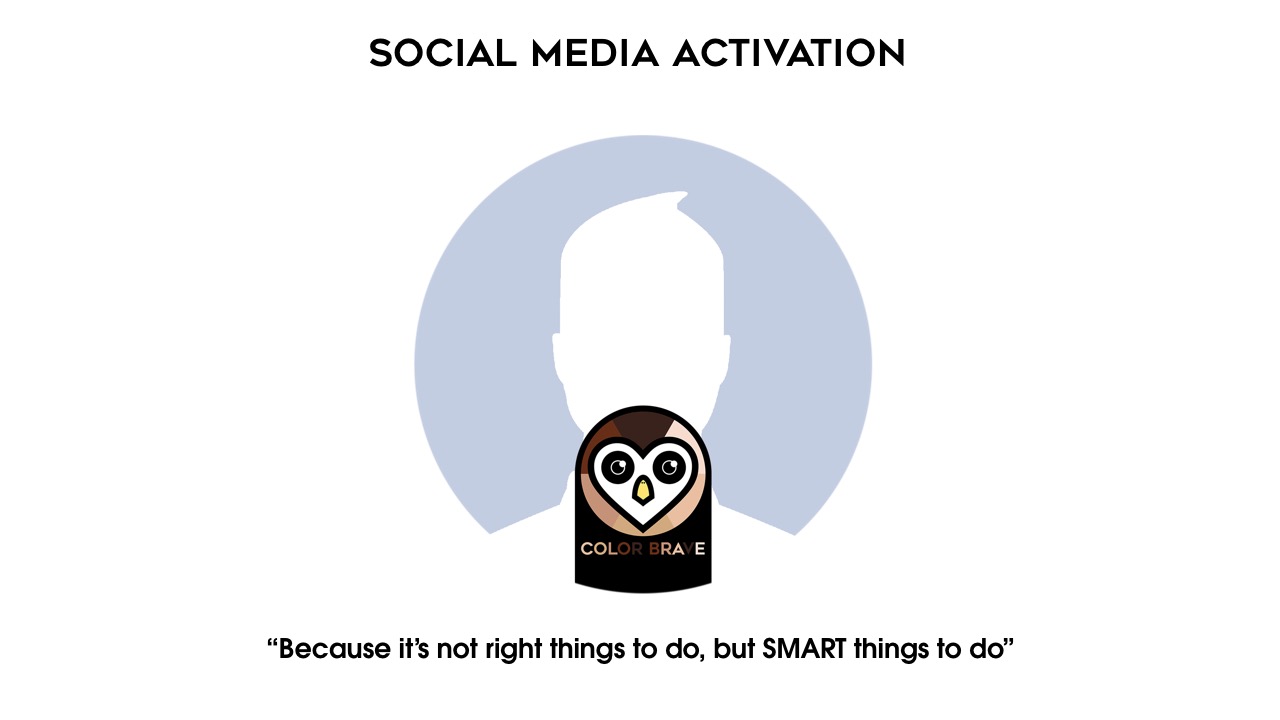 SOCIAL MEDIA ACTIVATION

COLOR BRAVE

“Because it’s not right things to do, but SMART things to do”